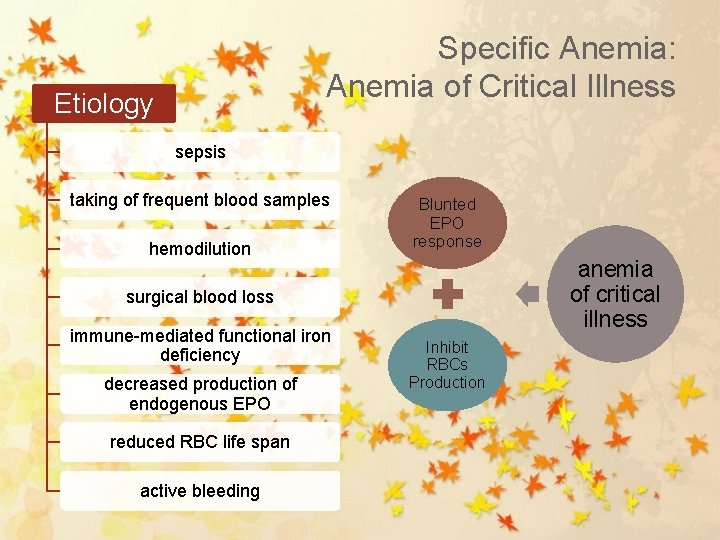 Specific Anemia:
Anemia of Critical Illness

Etiology

sepsis

taking of frequent blood samples

hemodilution

surgical blood loss

immune-mediated functional iron deficiency

decreased production of endogenous EPO

reduced RBC life span

active bleeding

Blunted EPO response

Inhibit RBCs Production

anemia of critical illness